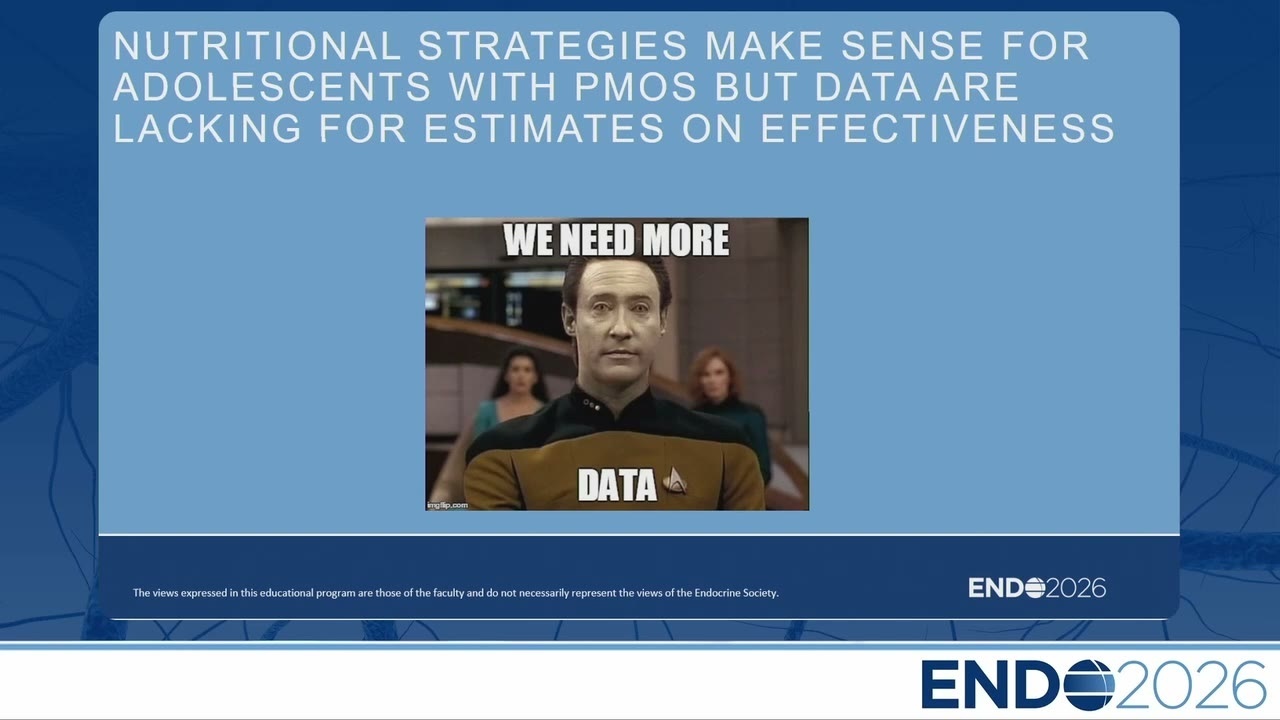 NUTRITIONAL STRATEGIES MAKE SENSE FOR ADOLESCENTS WITH PMOS BUT DATA ARE LACKING FOR ESTIMATES ON EFFECTIVENESS

WE NEED MORE

DATA

imgflip.com

The views expressed in this educational program are those of the faculty and do not necessarily represent the views of the Endocrine Society.

ENDO2026

ENDO2026